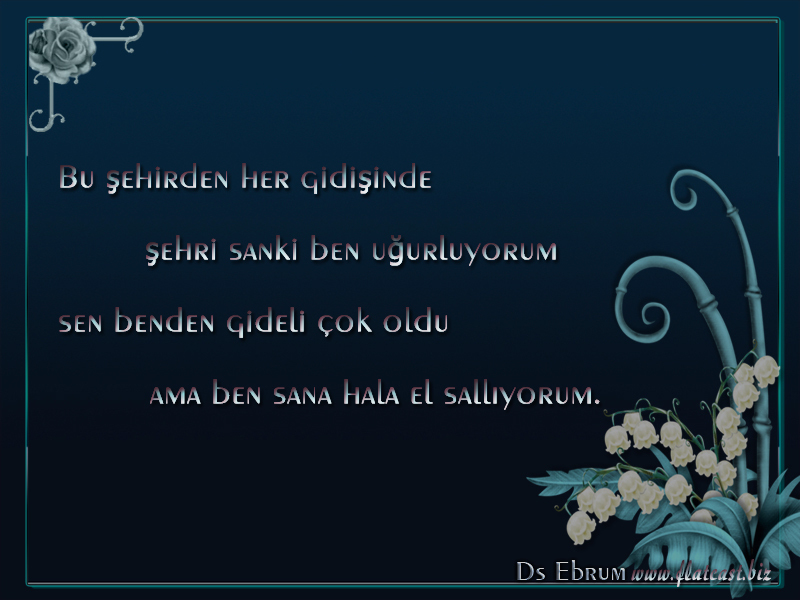 Bu şehirden her gidişinde

şehri sanki ben uğurluyorum

sen benden gideli çok oldu

ama ben sana hala el sallıyorum.

Ds Ebrum www.flatcast.biz